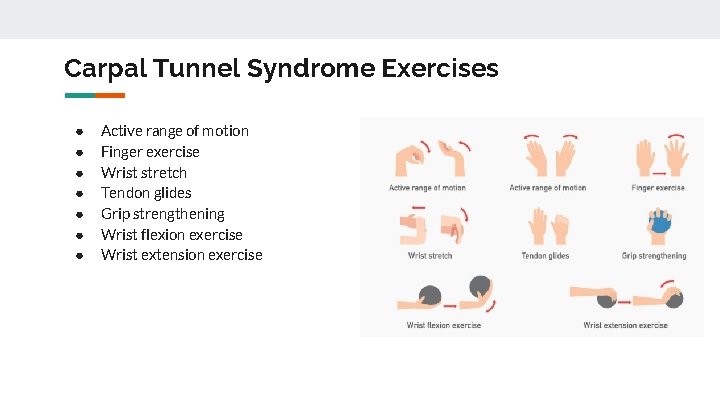 Carpal Tunnel Syndrome Exercises

- Active range of motion
- Finger exercise
- Wrist stretch
- Tendon glides
- Grip strengthening
- Wrist flexion exercise
- Wrist extension exercise

Active range of motion
Active range of motion
Finger exercise
Wrist stretch
Tendon glides
Grip strengthening
Wrist flexion exercise
Wrist extension exercise